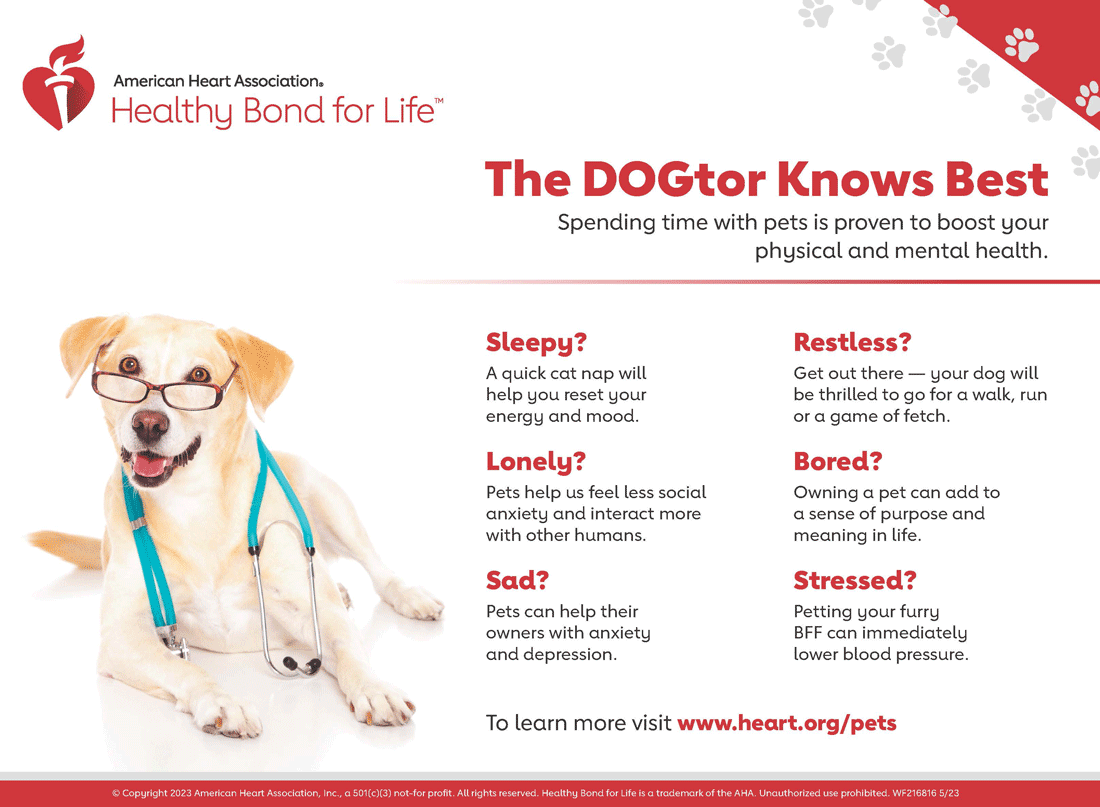 American Heart Association®
Healthy Bond for Life™

The DOGtor Knows Best

Spending time with pets is proven to boost your physical and mental health.

Sleepy?
A quick cat nap will help you reset your energy and mood.

Lonely?
Pets help us feel less social anxiety and interact more with other humans.

Sad?
Pets can help their owners with anxiety and depression.

Restless?
Get out there — your dog will be thrilled to go for a walk, run or a game of fetch.

Bored?
Owning a pet can add to a sense of purpose and meaning in life.

Stressed?
Petting your furry BFF can immediately lower blood pressure.

To learn more visit www.heart.org/pets

© Copyright 2023 American Heart Association, Inc., a 501(c)(3) not-for profit. All rights reserved. Healthy Bond for Life is a trademark of the AHA. Unauthorized use prohibited. WF216816 5/23